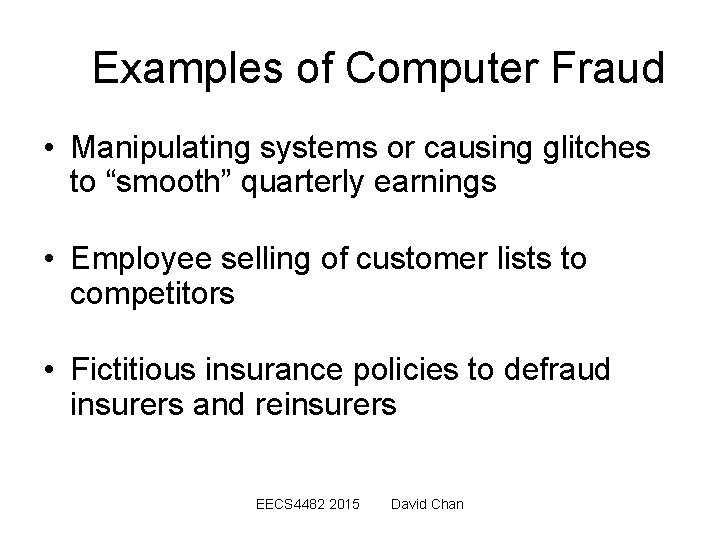 Examples of Computer Fraud

• Manipulating systems or causing glitches to “smooth” quarterly earnings

• Employee selling of customer lists to competitors

• Fictitious insurance policies to defraud insurers and reinsurers

EECS4482 2015 David Chan